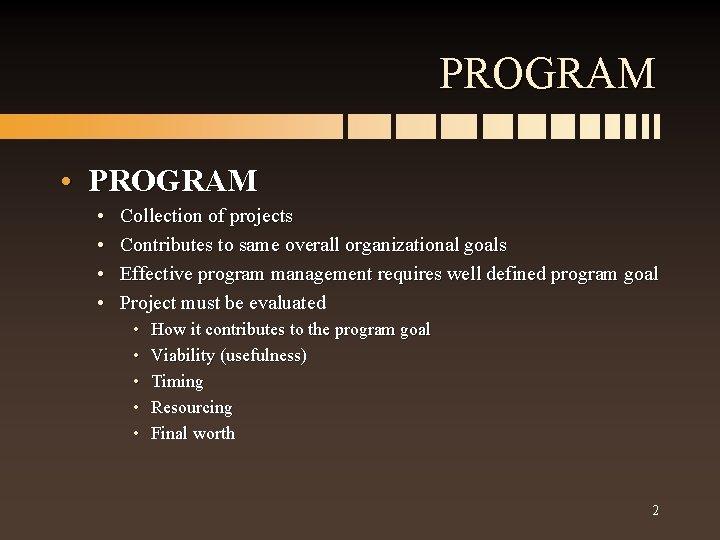 PROGRAM

• PROGRAM
• Collection of projects
• Contributes to same overall organizational goals
• Effective program management requires well defined program goal
• Project must be evaluated
• How it contributes to the program goal
• Viability (usefulness)
• Timing
• Resourcing
• Final worth

2